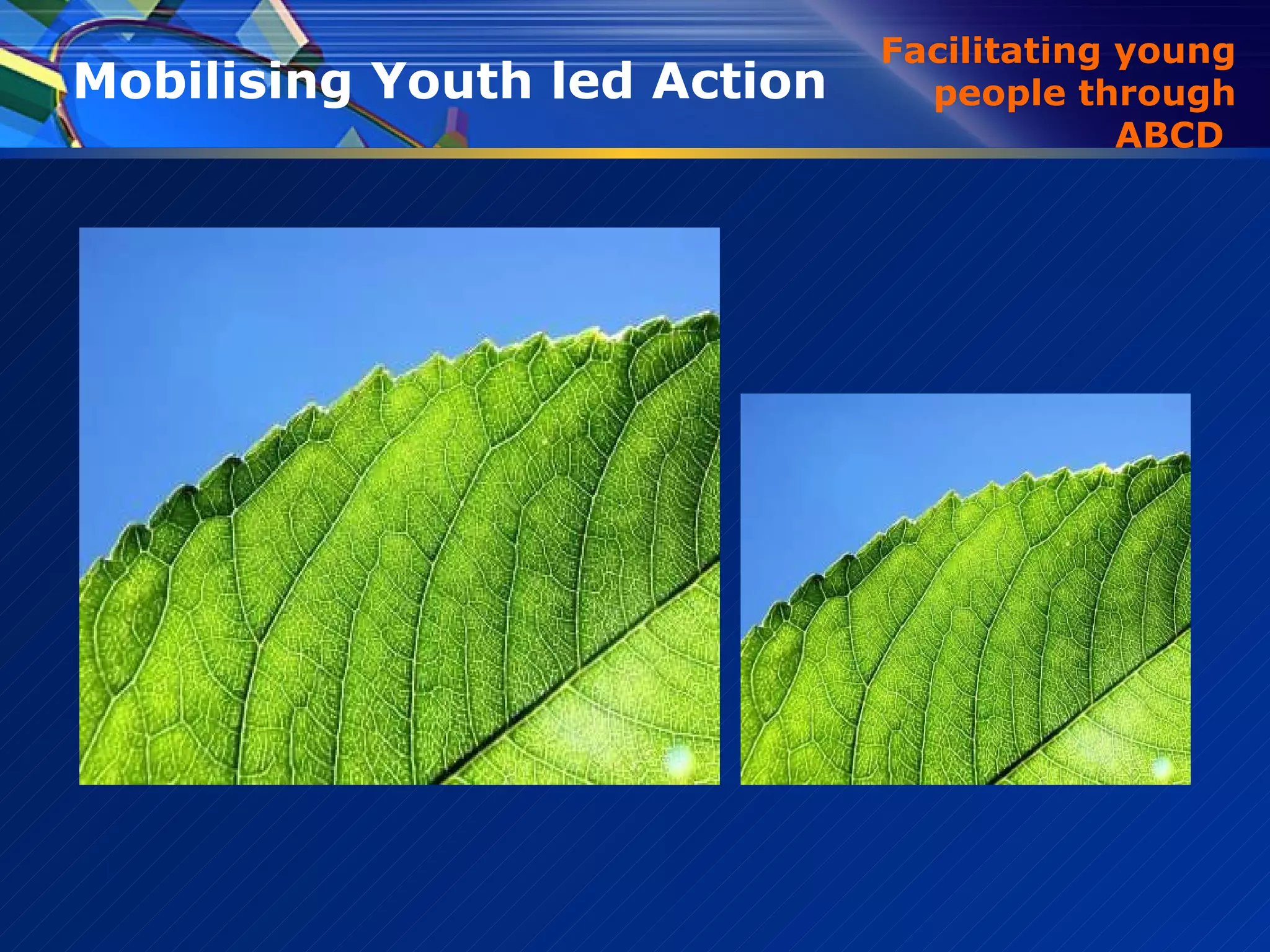 Mobilising Youth led Action

Facilitating young people through ABCD